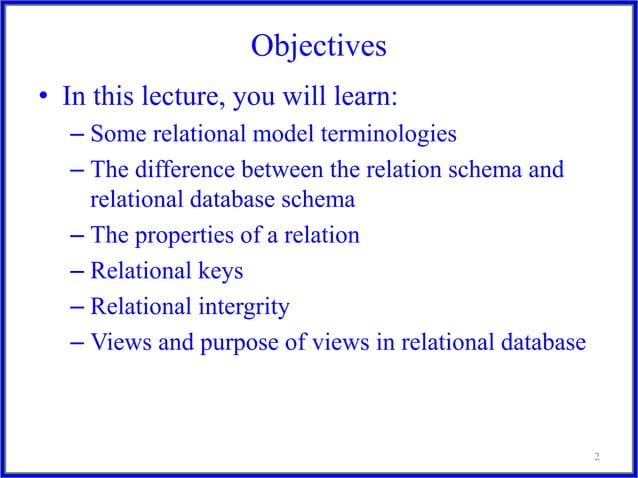 Objectives

• In this lecture, you will learn:

– Some relational model terminologies

– The difference between the relation schema and relational database schema

– The properties of a relation

– Relational keys

– Relational intergrity

– Views and purpose of views in relational database

2